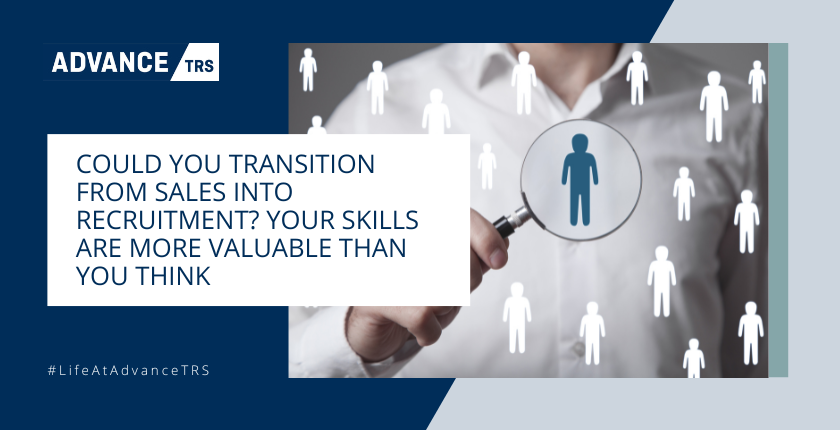 ADVANCE TRS

COULD YOU TRANSITION FROM SALES INTO RECRUITMENT? YOUR SKILLS ARE MORE VALUABLE THAN YOU THINK

#LifeAtAdvanceTRS